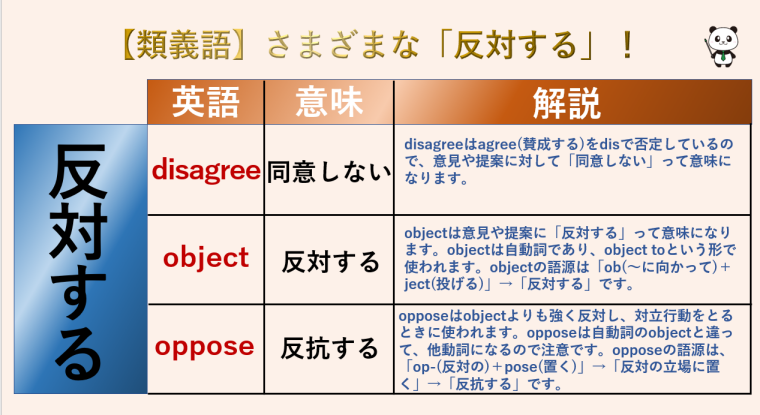 【類義語】さまざまな「反対する」！

反対する

| 英語 | 意味 | 解説 |
|---|---|---|
| disagree | 同意しない | disagreeはagree(賛成する)をdisで否定しているので、意見や提案に対して「同意しない」って意味になります。 |
| object | 反対する | objectは意見や提案に「反対する」って意味になります。objectは自動詞であり、object toという形で使われます。objectの語源は「ob(～に向かって)＋ject(投げる)」→「反対する」です。 |
| oppose | 反抗する | opposeはobjectよりも強く反対し、対立行動をとるときに使われます。opposeは自動詞のobjectと違って、他動詞になるので注意です。opposeの語源は、「op-(反対の)＋pose(置く)」→「反対の立場に置く」→「反抗する」です。 |